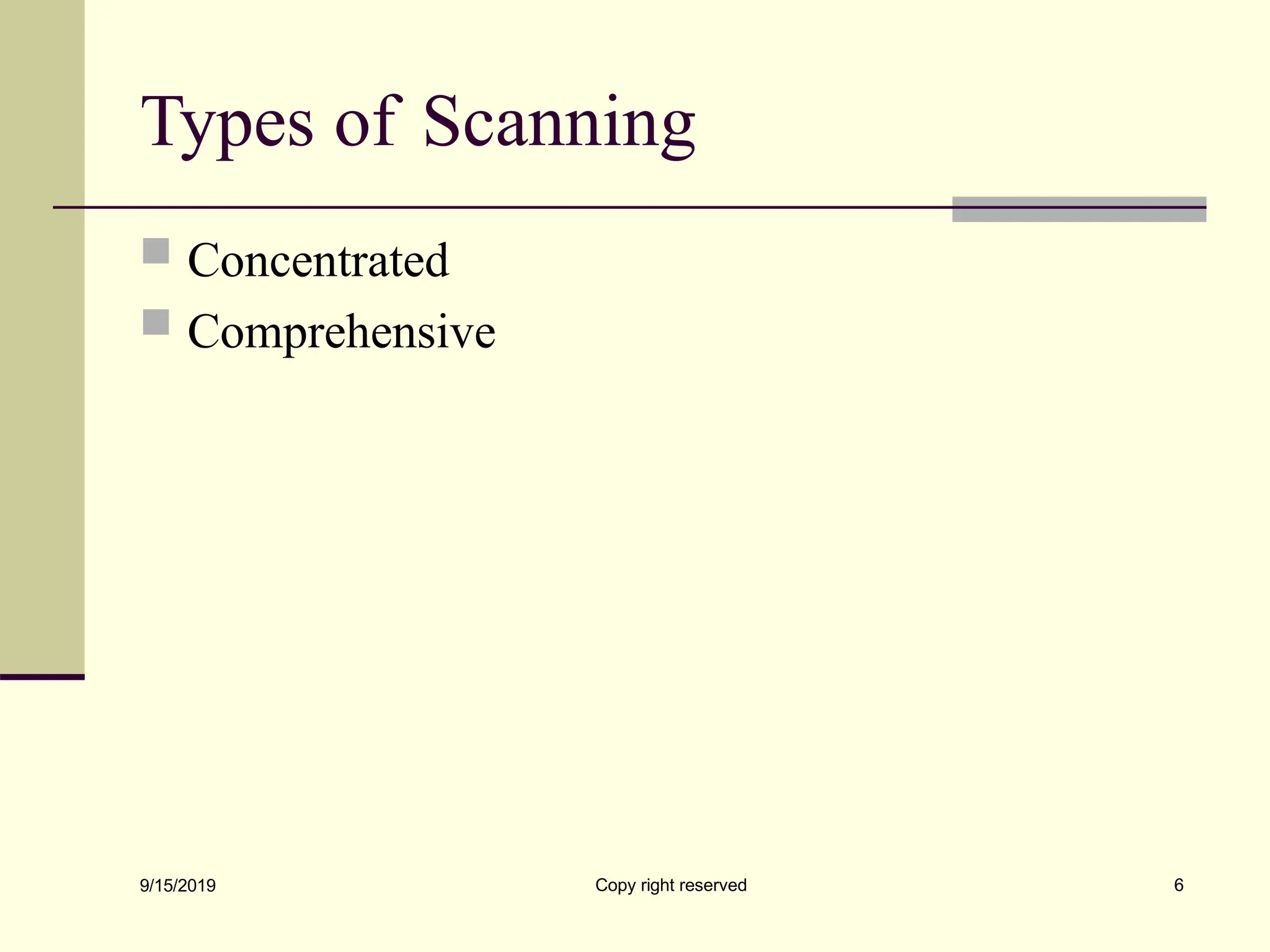 Types of Scanning

Concentrated

Comprehensive

9/15/2019

Copy right reserved

6